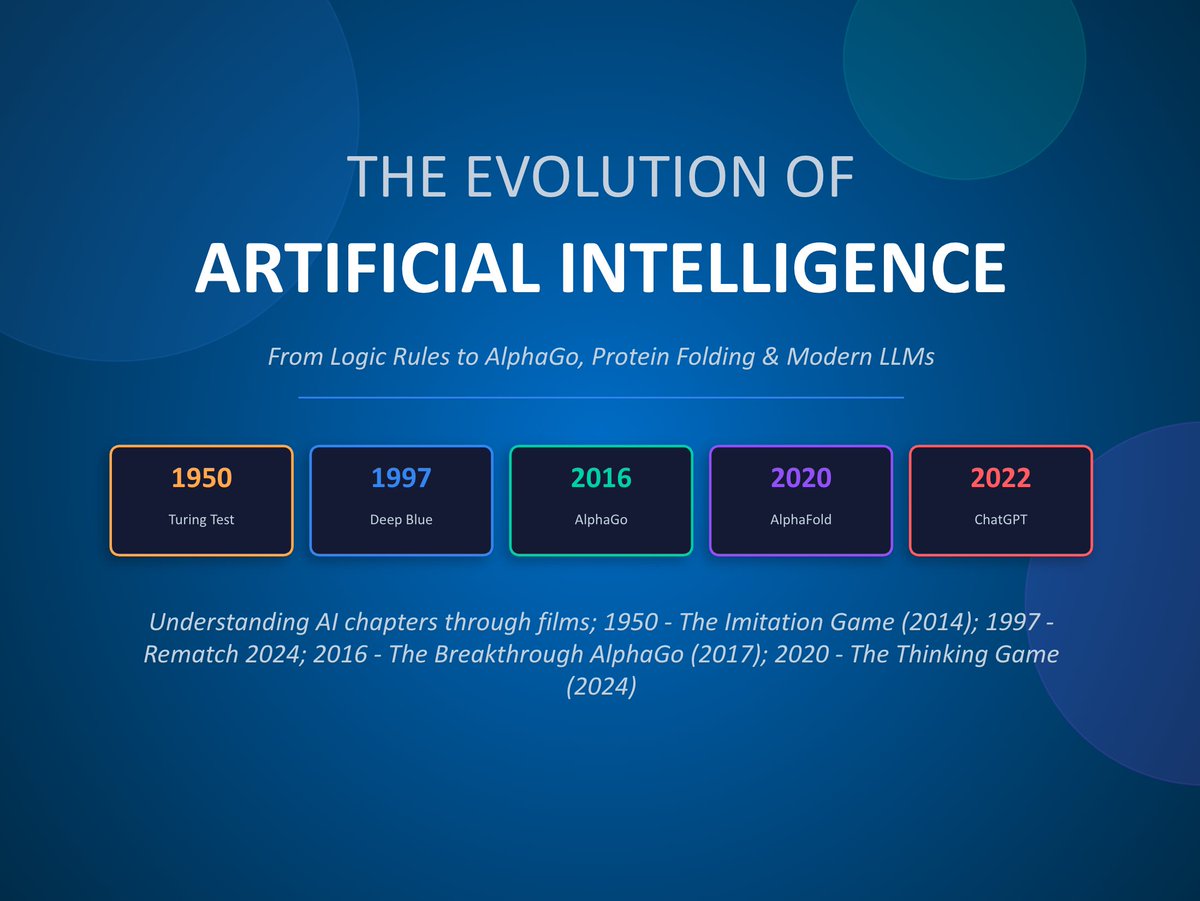 THE EVOLUTION OF

ARTIFICIAL INTELLIGENCE

From Logic Rules to AlphaGo, Protein Folding & Modern LLMs

1950
Turing Test

1997
Deep Blue

2016
AlphaGo

2020
AlphaFold

2022
ChatGPT

Understanding AI chapters through films; 1950 - The Imitation Game (2014); 1997 - Rematch 2024; 2016 - The Breakthrough AlphaGo (2017); 2020 - The Thinking Game (2024)